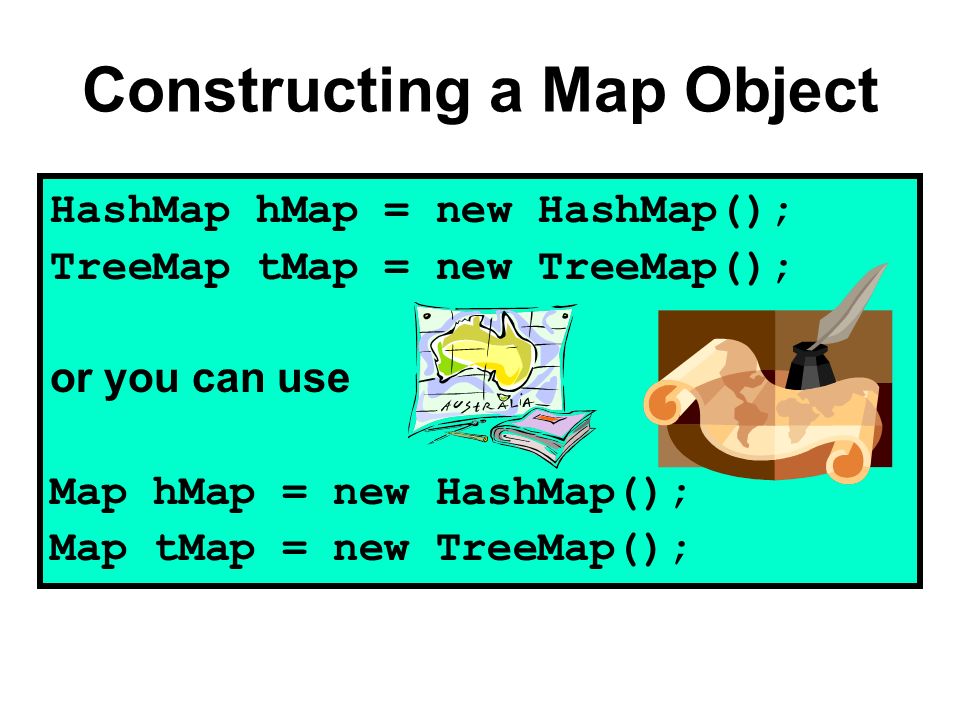 Constructing a Map Object

HashMap hMap = new HashMap();
TreeMap tMap = new TreeMap();

or you can use

AUSTRALIA

Map hMap = new HashMap();
Map tMap = new TreeMap();